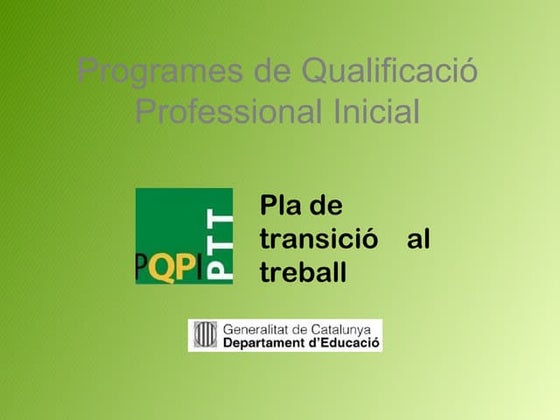 Programes de Qualificació Professional Inicial

PQPI PTT

Pla de transició al treball

Generalitat de Catalunya
Departament d'Educació